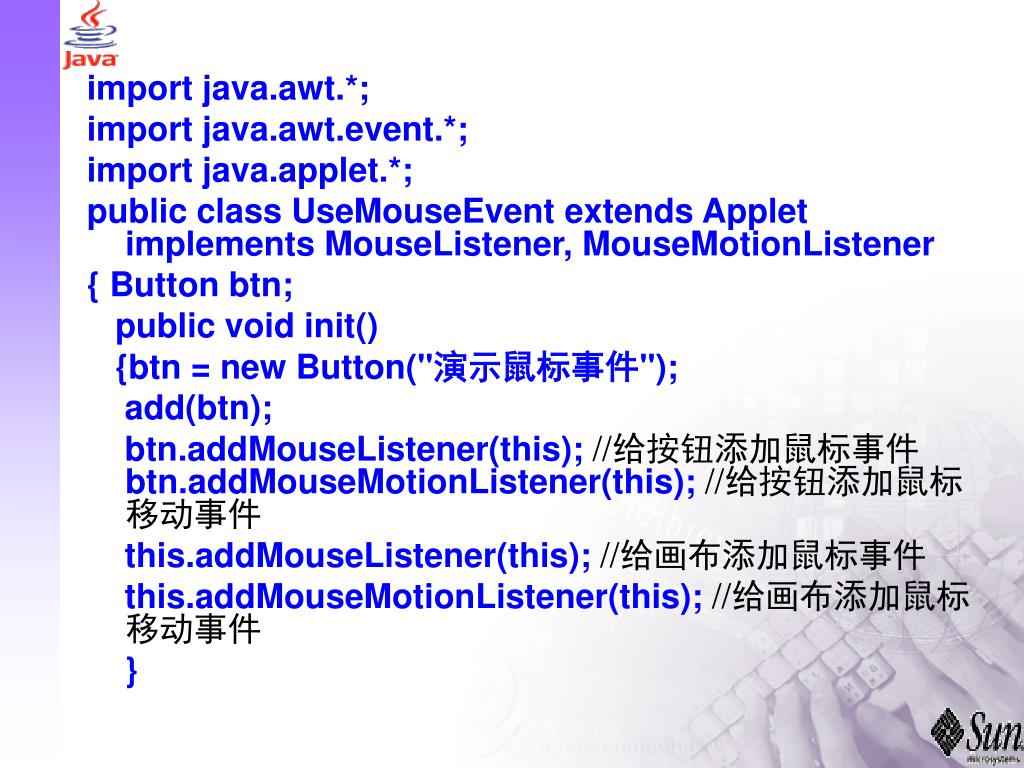 Java

import java.awt.*;
import java.awt.event.*;
import java.applet.*;
public class UseMouseEvent extends Applet implements MouseListener, MouseMotionListener
{ Button btn;
public void init()
{btn = new Button("演示鼠标事件");
add(btn);
btn.addMouseListener(this); //给按钮添加鼠标事件
btn.addMouseMotionListener(this); //给按钮添加鼠标移动事件
this.addMouseListener(this); //给画布添加鼠标事件
this.addMouseMotionListener(this); //给画布添加鼠标移动事件
}

Sun microsystems